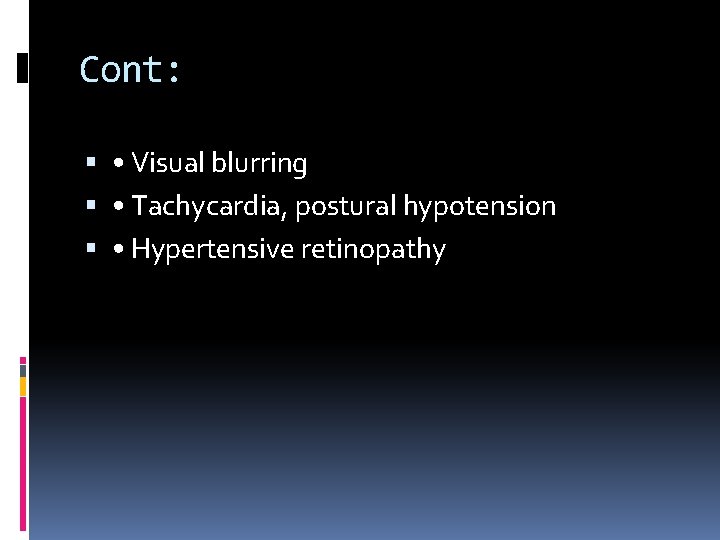 Cont:

• • Visual blurring
• • Tachycardia, postural hypotension
• • Hypertensive retinopathy